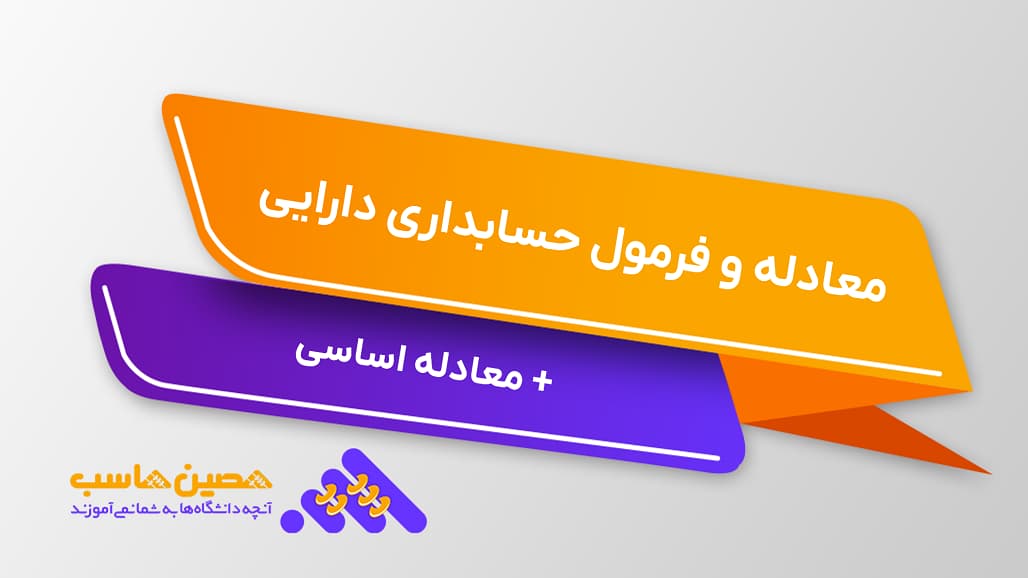 معادله و فرمول حسابداری دارایی

+ معادله اساسی

حسین حاسب
آنچه دانشگاه‌ها به شما نمی‌آموزند